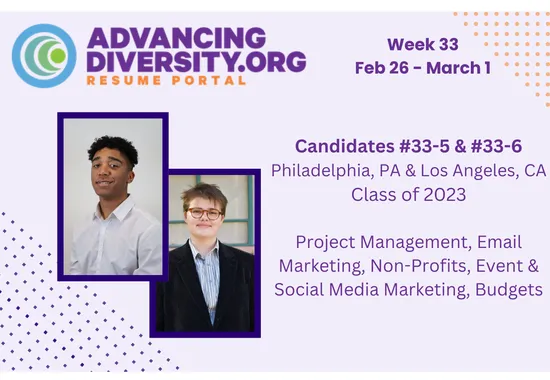 ADVANCING DIVERSITY.ORG
RESUME PORTAL

Week 33
Feb 26 - March 1

Candidates #33-5 & #33-6
Philadelphia, PA & Los Angeles, CA
Class of 2023

Project Management, Email Marketing, Non-Profits, Event & Social Media Marketing, Budgets